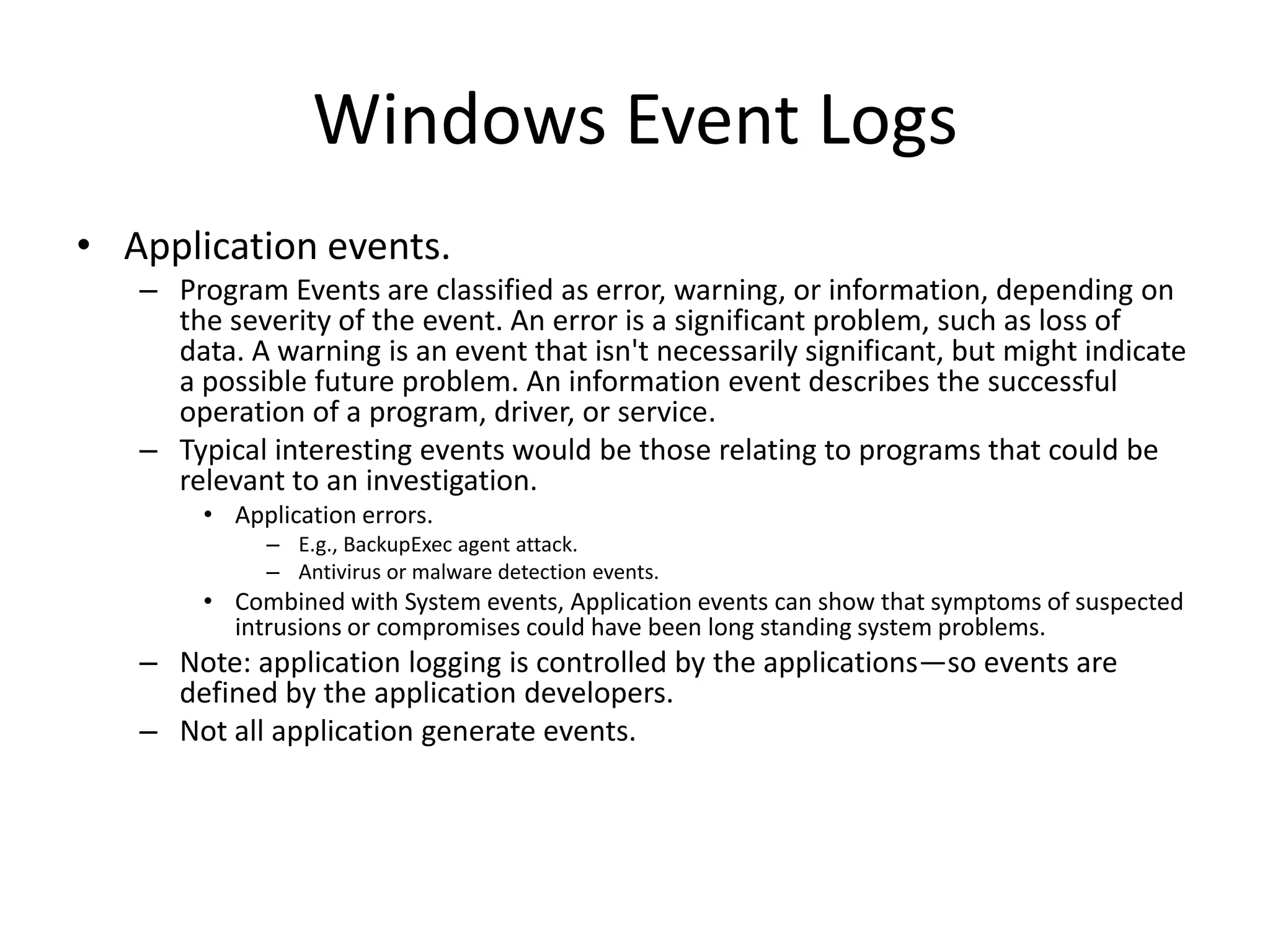 Windows Event Logs

• Application events.

– Program Events are classified as error, warning, or information, depending on the severity of the event. An error is a significant problem, such as loss of data. A warning is an event that isn't necessarily significant, but might indicate a possible future problem. An information event describes the successful operation of a program, driver, or service.

– Typical interesting events would be those relating to programs that could be relevant to an investigation.

• Application errors.

– E.g., BackupExec agent attack.

– Antivirus or malware detection events.

• Combined with System events, Application events can show that symptoms of suspected intrusions or compromises could have been long standing system problems.

– Note: application logging is controlled by the applications—so events are defined by the application developers.

– Not all application generate events.